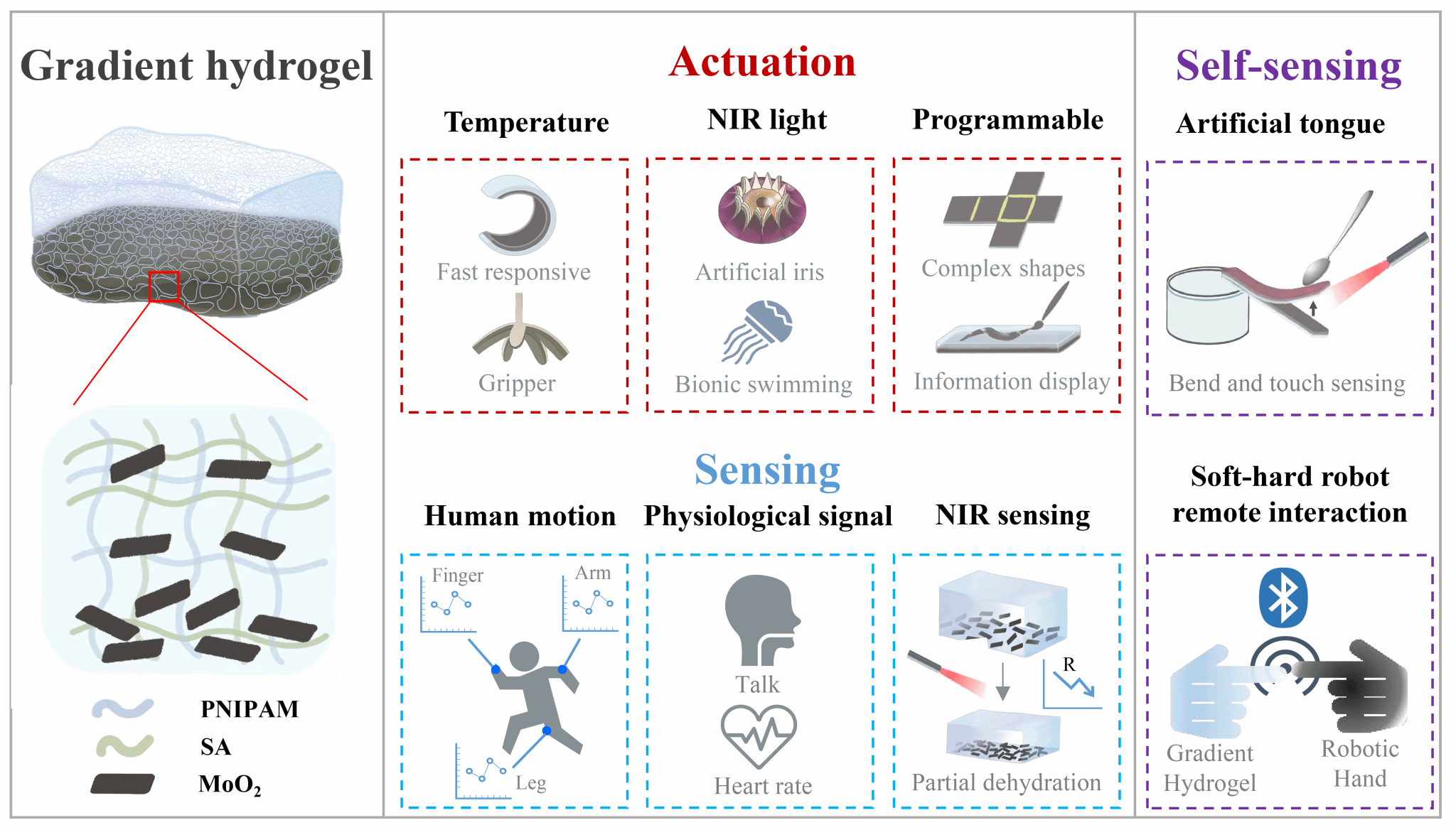 Gradient hydrogel

PNIPAM
SA
$MoO_2$

Actuation

Temperature
Fast responsive
Gripper

NIR light
Artificial iris
Bionic swimming

Programmable
Complex shapes
Information display

Sensing

Human motion
Finger
Arm
Leg

Physiological signal
Talk
Heart rate

NIR sensing
R
Partial dehydration

Self-sensing

Artificial tongue
Bend and touch sensing

Soft-hard robot remote interaction
Gradient Hydrogel
Robotic Hand